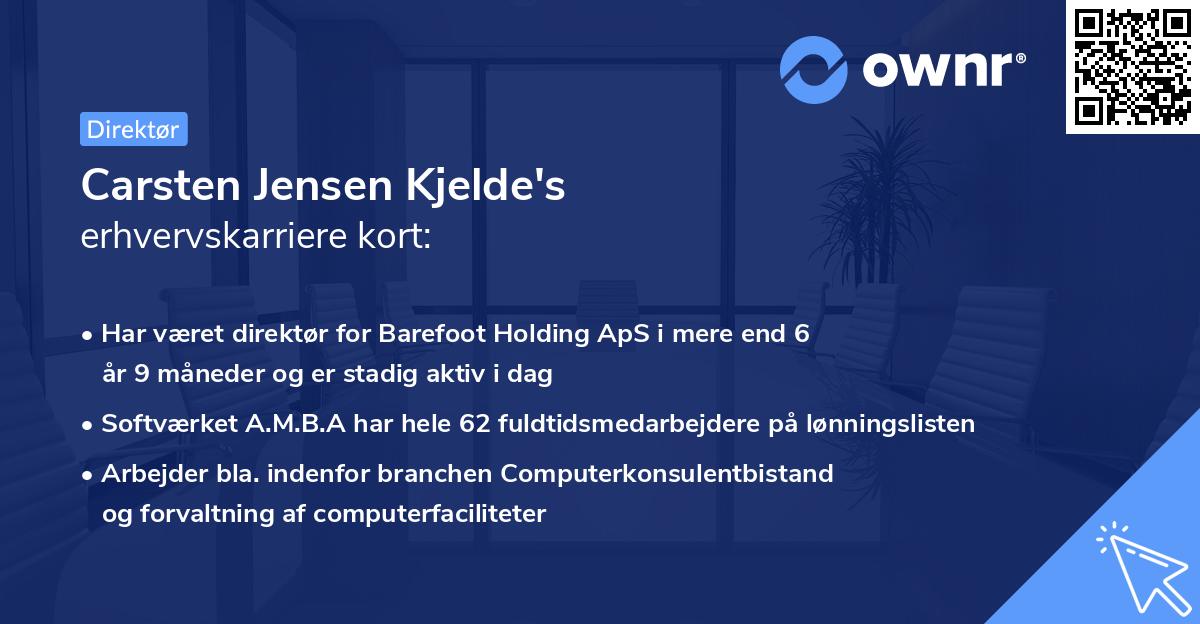 ownr®

Direktør

Carsten Jensen Kjelde's
erhvervskarriere kort:

• Har været direktør for Barefoot Holding ApS i mere end 6 år 9 måneder og er stadig aktiv i dag
• Softværket A.M.B.A har hele 62 fuldtidsmedarbejdere på lønningslisten
• Arbejder bla. indenfor branchen Computerkonsulentbistand og forvaltning af computerfaciliteter